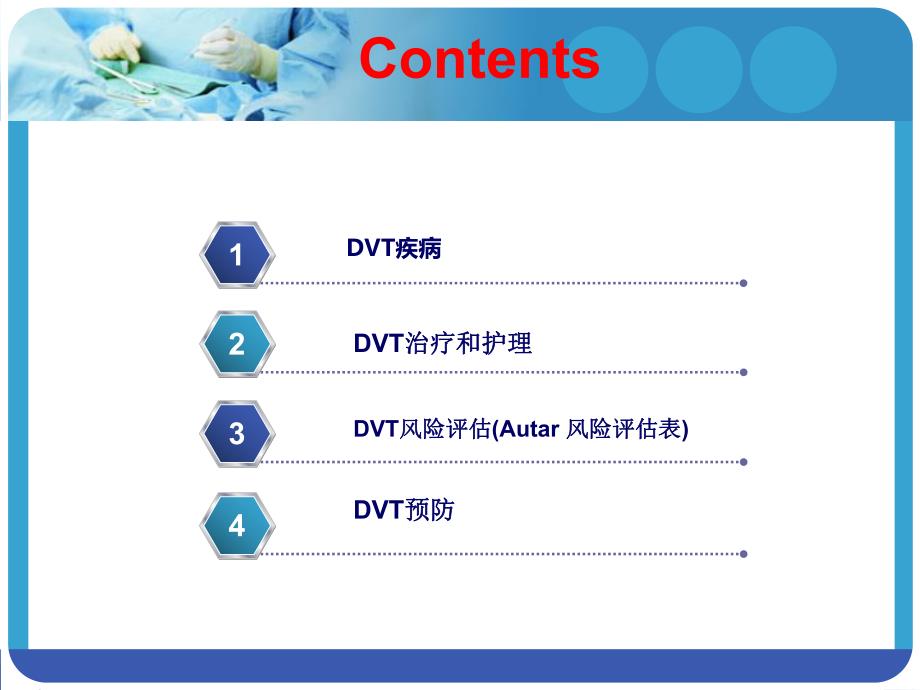 Contents

1 DVT疾病

2 DVT治疗和护理

3 DVT风险评估(Autar 风险评估表)

4 DVT预防